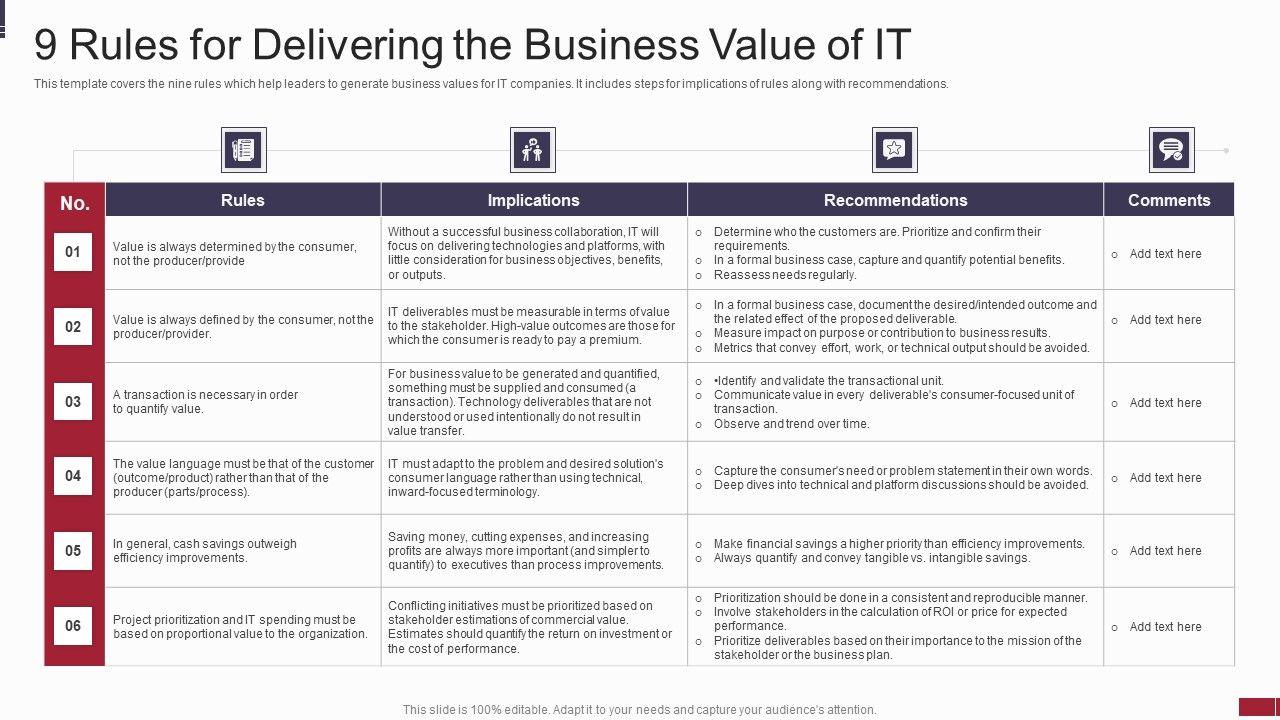 9 Rules for Delivering the Business Value of IT

This template covers the nine rules which help leaders to generate business values for IT companies. It includes steps for implications of rules along with recommendations.

| No. | Rules | Implications | Recommendations | Comments |
|---|---|---|---|---|
| 01 | Value is always determined by the consumer, not the producer/provide | Without a successful business collaboration, IT will focus on delivering technologies and platforms, with little consideration for business objectives, benefits, or outputs. | ○ Determine who the customers are. Prioritize and confirm their requirements. ○ In a formal business case, capture and quantify potential benefits. ○ Reassess needs regularly. | ○ Add text here |
| 02 | Value is always defined by the consumer, not the producer/provider. | IT deliverables must be measurable in terms of value to the stakeholder. High-value outcomes are those for which the consumer is ready to pay a premium. | ○ In a formal business case, document the desired/intended outcome and the related effect of the proposed deliverable. ○ Measure impact on purpose or contribution to business results. ○ Metrics that convey effort, work, or technical output should be avoided. | ○ Add text here |
| 03 | A transaction is necessary in order to quantify value. | For business value to be generated and quantified, something must be supplied and consumed (a transaction). Technology deliverables that are not understood or used intentionally do not result in value transfer. | ○ •Identify and validate the transactional unit. ○ Communicate value in every deliverable's consumer-focused unit of transaction. ○ Observe and trend over time. | ○ Add text here |
| 04 | The value language must be that of the customer (outcome/product) rather than that of the producer (parts/process). | IT must adapt to the problem and desired solution's consumer language rather than using technical, inward-focused terminology. | ○ Capture the consumer's need or problem statement in their own words. ○ Deep dives into technical and platform discussions should be avoided. | ○ Add text here |
| 05 | In general, cash savings outweigh efficiency improvements. | Saving money, cutting expenses, and increasing profits are always more important (and simpler to quantify) to executives than process improvements. | ○ Make financial savings a higher priority than efficiency improvements. ○ Always quantify and convey tangible vs. intangible savings. | ○ Add text here |
| 06 | Project prioritization and IT spending must be based on proportional value to the organization. | Conflicting initiatives must be prioritized based on stakeholder estimations of commercial value. Estimates should quantify the return on investment or the cost of performance. | ○ Prioritization should be done in a consistent and reproducible manner. ○ Involve stakeholders in the calculation of ROI or price for expected performance. ○ Prioritize deliverables based on their importance to the mission of the stakeholder or the business plan. | ○ Add text here |

This slide is 100% editable. Adapt it to your needs and capture your audience's attention.